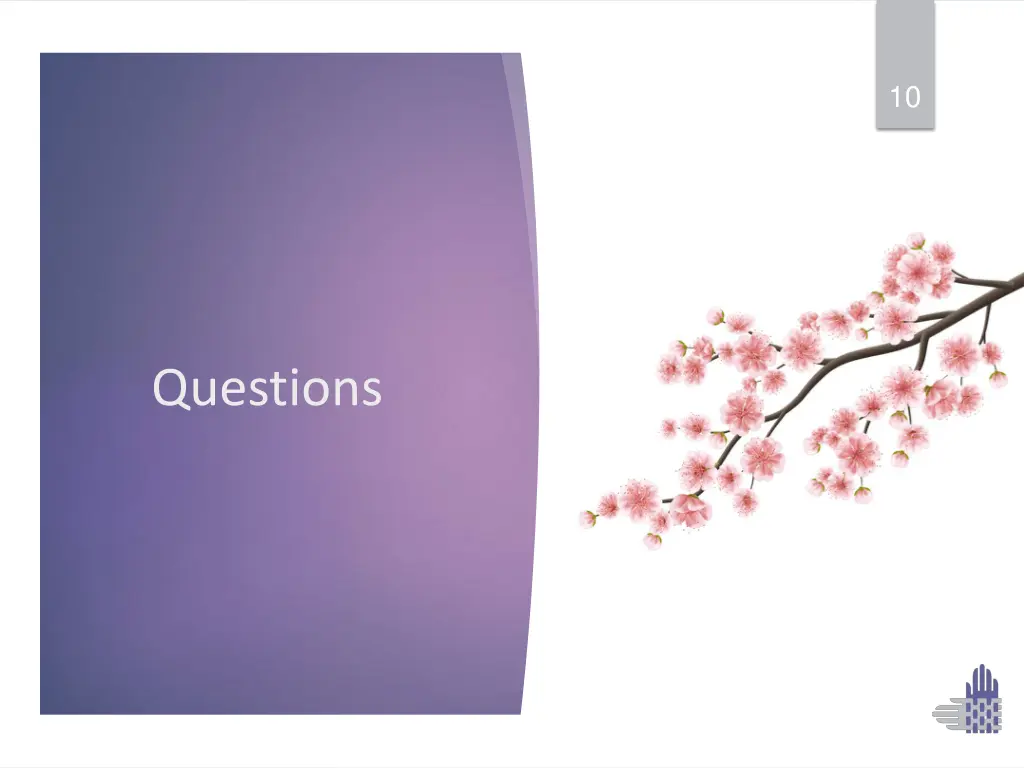 10

Questions